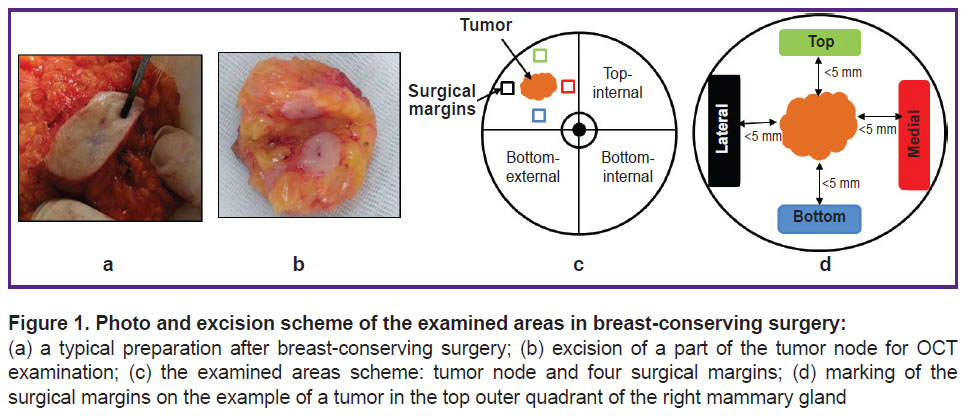 Tumor

Surgical margins

Top-internal

Bottom-external

Bottom-internal

Top

<5 mm

Lateral

<5 mm

<5 mm

Medial

<5 mm

Bottom

a

b

c

d

**Figure 1. Photo and excision scheme of the examined areas in breast-conserving surgery:**
(a) a typical preparation after breast-conserving surgery; (b) excision of a part of the tumor node for OCT examination; (c) the examined areas scheme: tumor node and four surgical margins; (d) marking of the surgical margins on the example of a tumor in the top outer quadrant of the right mammary gland